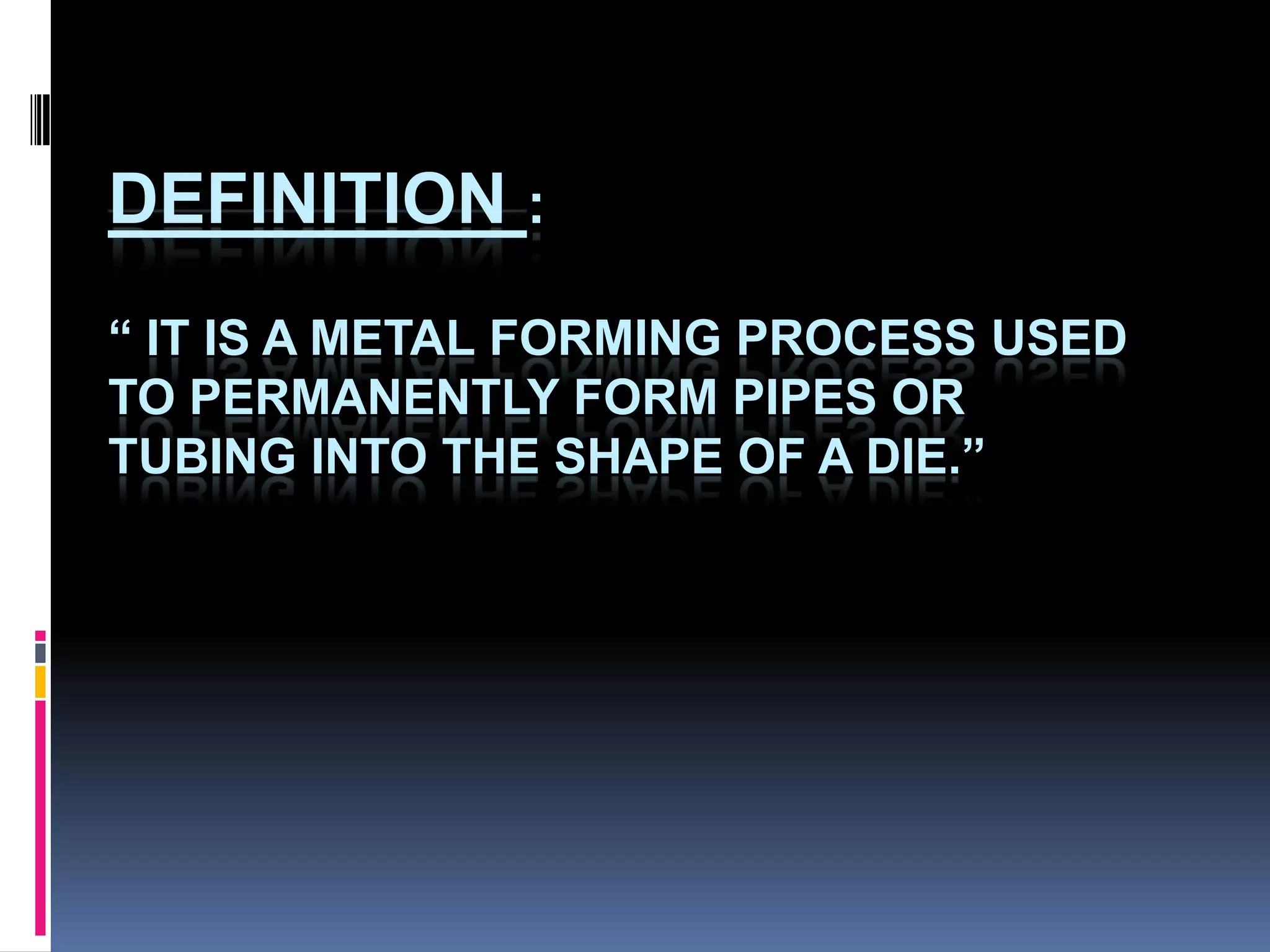 DEFINITION :

“ IT IS A METAL FORMING PROCESS USED TO PERMANENTLY FORM PIPES OR TUBING INTO THE SHAPE OF A DIE.”